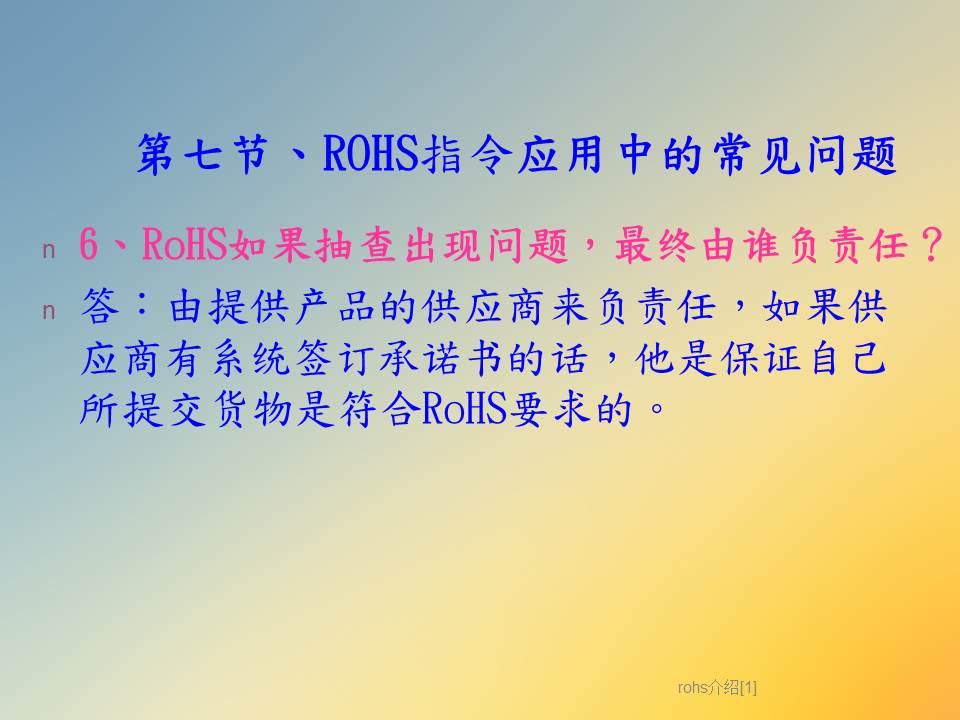 第七节、ROHS指令应用中的常见问题

n 6、RoHS如果抽查出现问题，最终由谁负责任？

n 答：由提供产品的供应商来负责任，如果供应商有系统签订承诺书的话，他是保证自己所提交货物是符合RoHS要求的。

rohs介绍[1]